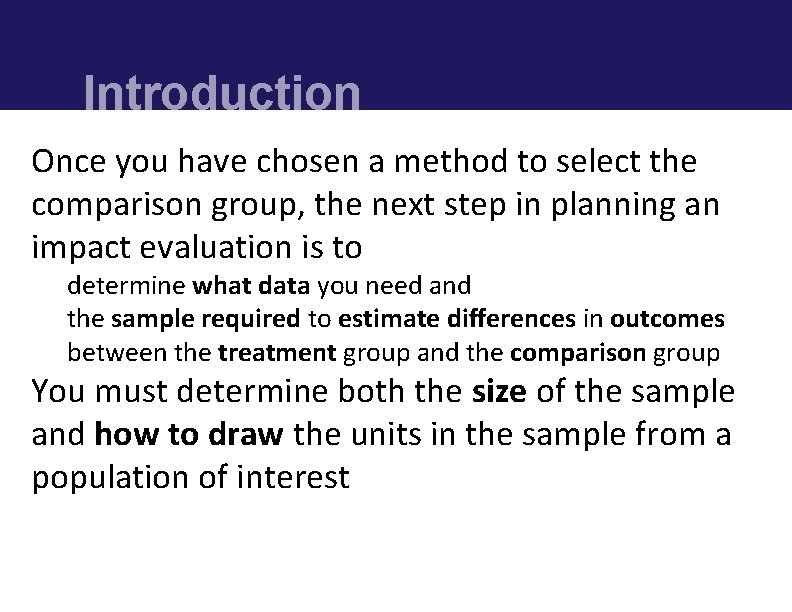 Introduction

Once you have chosen a method to select the comparison group, the next step in planning an impact evaluation is to

determine what data you need and

the sample required to estimate differences in outcomes between the treatment group and the comparison group

You must determine both the size of the sample and how to draw the units in the sample from a population of interest